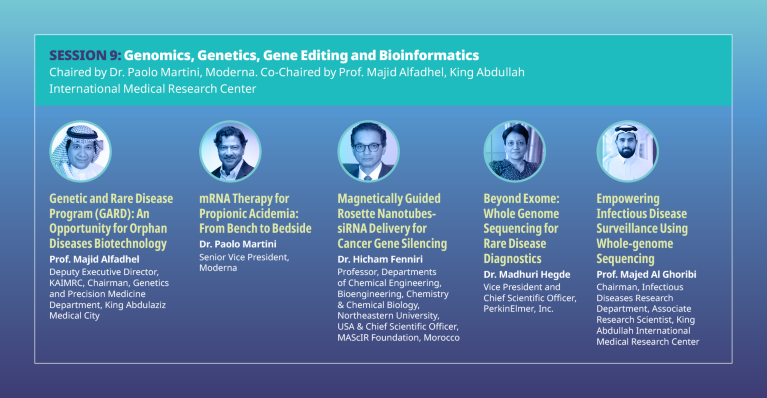 SESSION 9: Genomics, Genetics, Gene Editing and Bioinformatics
Chaired by Dr. Paolo Martini, Moderna. Co-Chaired by Prof. Majid Alfadhel, King Abdullah International Medical Research Center

Genetic and Rare Disease Program (GARD): An Opportunity for Orphan Diseases Biotechnology
Prof. Majid Alfadhel
Deputy Executive Director, KAIMRC, Chairman, Genetics and Precision Medicine Department, King Abdulaziz Medical City

mRNA Therapy for Propionic Acidemia: From Bench to Bedside
Dr. Paolo Martini
Senior Vice President, Moderna

Magnetically Guided Rosette Nanotubes-siRNA Delivery for Cancer Gene Silencing
Dr. Hicham Fenniri
Professor, Departments of Chemical Engineering, Bioengineering, Chemistry & Chemical Biology, Northeastern University, USA & Chief Scientific Officer, MAScIR Foundation, Morocco

Beyond Exome: Whole Genome Sequencing for Rare Disease Diagnostics
Dr. Madhuri Hegde
Vice President and Chief Scientific Officer, PerkinElmer, Inc.

Empowering Infectious Disease Surveillance Using Whole-genome Sequencing
Prof. Majed Al Ghoribi
Chairman, Infectious Diseases Research Department, Associate Research Scientist, King Abdullah International Medical Research Center